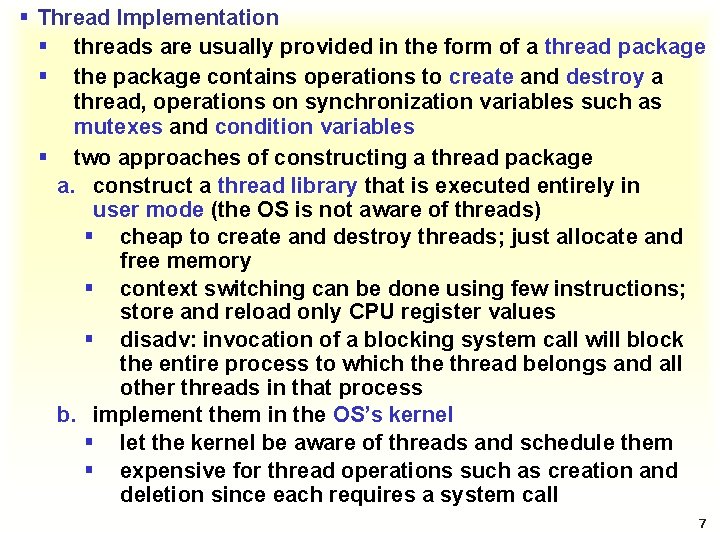 ▪ Thread Implementation

▪ threads are usually provided in the form of a thread package

▪ the package contains operations to create and destroy a thread, operations on synchronization variables such as mutexes and condition variables

▪ two approaches of constructing a thread package

a. construct a thread library that is executed entirely in user mode (the OS is not aware of threads)

▪ cheap to create and destroy threads; just allocate and free memory

▪ context switching can be done using few instructions; store and reload only CPU register values

▪ disadv: invocation of a blocking system call will block the entire process to which the thread belongs and all other threads in that process

b. implement them in the OS's kernel

▪ let the kernel be aware of threads and schedule them

▪ expensive for thread operations such as creation and deletion since each requires a system call

7